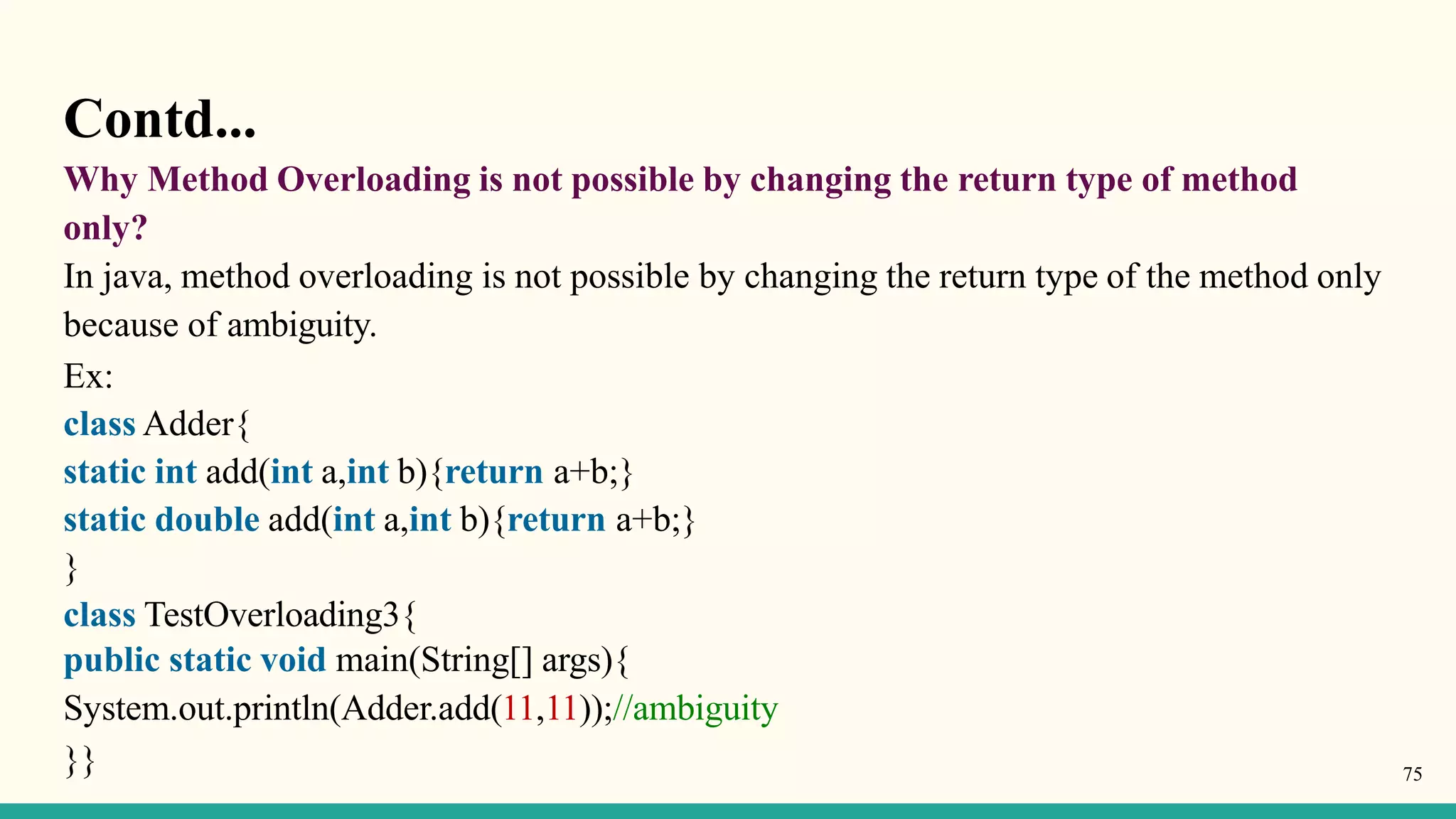 Contd...

Why Method Overloading is not possible by changing the return type of method only?

In java, method overloading is not possible by changing the return type of the method only because of ambiguity.

Ex:
class Adder{
static int add(int a,int b){return a+b;}
static double add(int a,int b){return a+b;}
}
class TestOverloading3{
public static void main(String[] args){
System.out.println(Adder.add(11,11));//ambiguity
}}

75